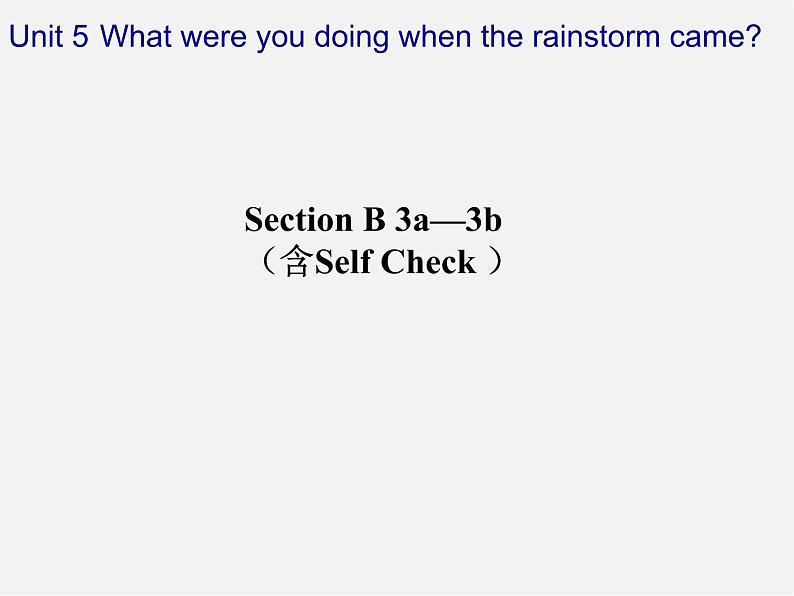 Unit 5 What were you doing when the rainstorm came?

Section B 3a—3b
（含Self Check ）